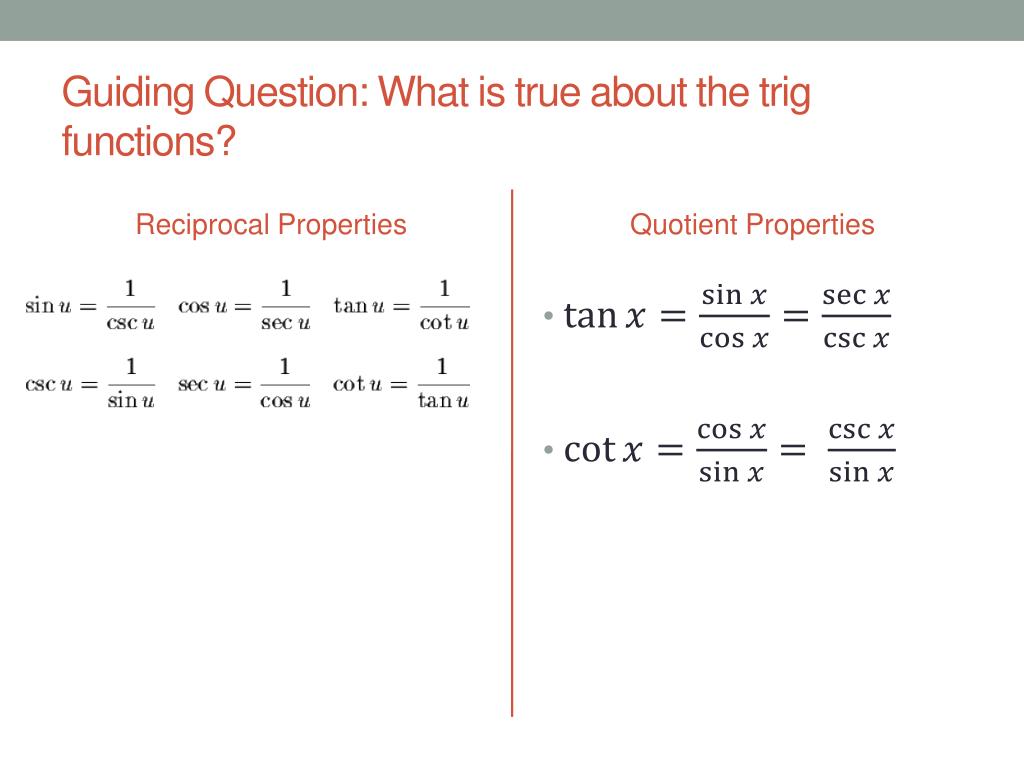 Guiding Question: What is true about the trig functions?

Reciprocal Properties

$\sin u = \frac{1}{\csc u}$ $\cos u = \frac{1}{\sec u}$ $\tan u = \frac{1}{\cot u}$

$\csc u = \frac{1}{\sin u}$ $\sec u = \frac{1}{\cos u}$ $\cot u = \frac{1}{\tan u}$

Quotient Properties

• $\tan x = \frac{\sin x}{\cos x} = \frac{\sec x}{\csc x}$

• $\cot x = \frac{\cos x}{\sin x} = \frac{\csc x}{\sin x}$